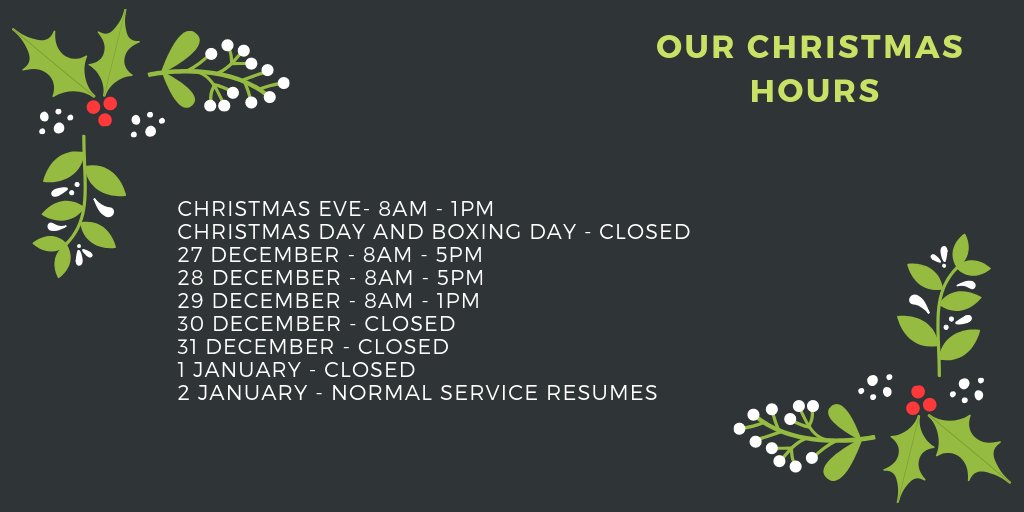 OUR CHRISTMAS HOURS

CHRISTMAS EVE- 8AM - 1PM
CHRISTMAS DAY AND BOXING DAY - CLOSED
27 DECEMBER - 8AM - 5PM
28 DECEMBER - 8AM - 5PM
29 DECEMBER - 8AM - 1PM
30 DECEMBER - CLOSED
31 DECEMBER - CLOSED
1 JANUARY - CLOSED
2 JANUARY - NORMAL SERVICE RESUMES